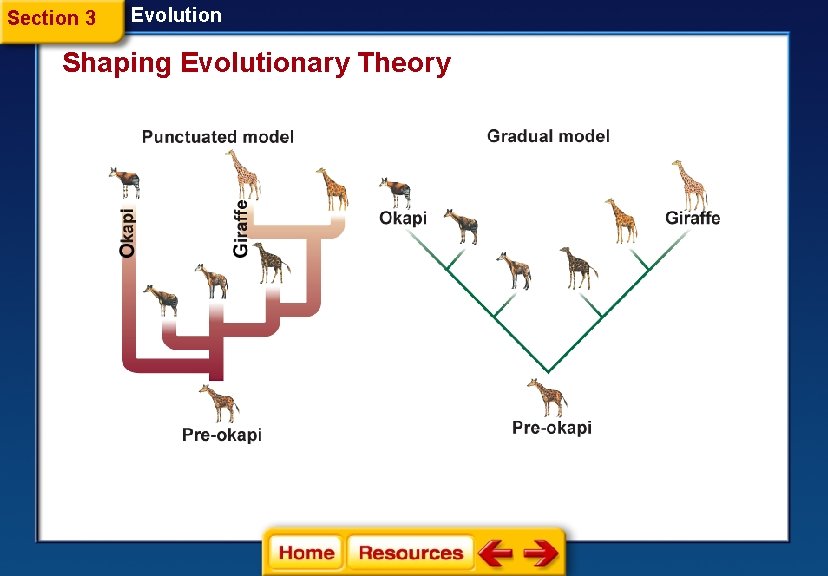 Section 3 Evolution

Shaping Evolutionary Theory

Punctuated model

Okapi

Giraffe

Pre-okapi

Gradual model

Okapi

Giraffe

Pre-okapi

Home Resources